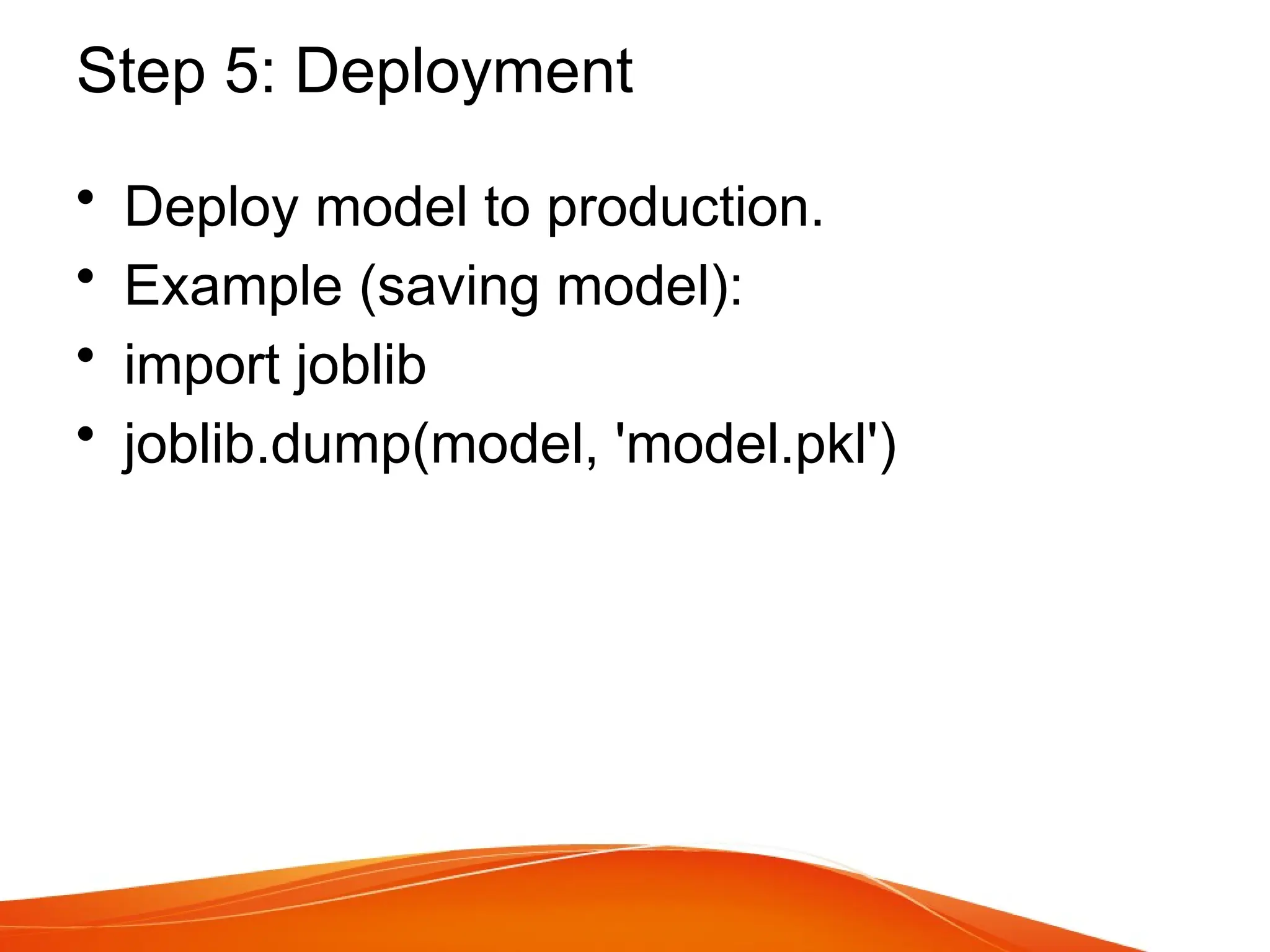 Step 5: Deployment

• Deploy model to production.
• Example (saving model):
• import joblib
• joblib.dump(model, 'model.pkl')